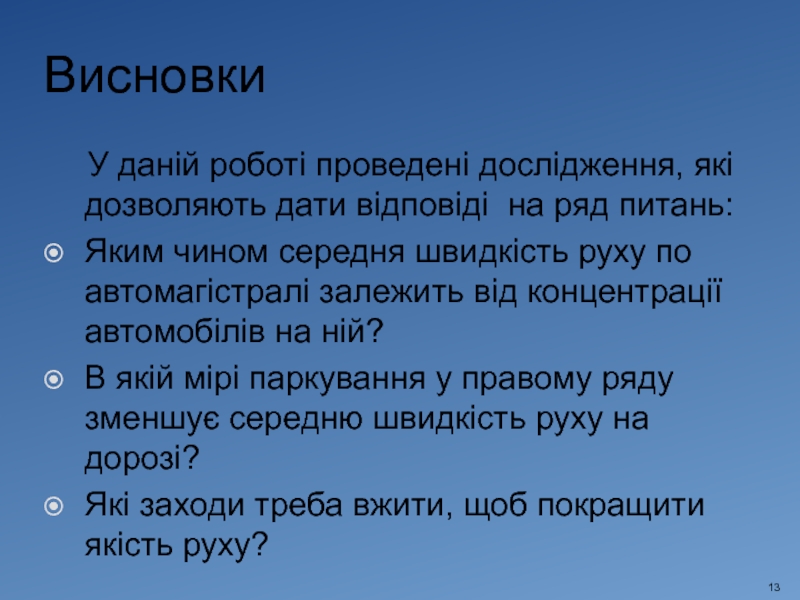 Висновки

У даній роботі проведені дослідження, які дозволяють дати відповіді на ряд питань:

Яким чином середня швидкість руху по автомагістралі залежить від концентрації автомобілів на ній?

В якій мірі паркування у правому ряду зменшує середню швидкість руху на дорозі?

Які заходи треба вжити, щоб покращити якість руху?

13